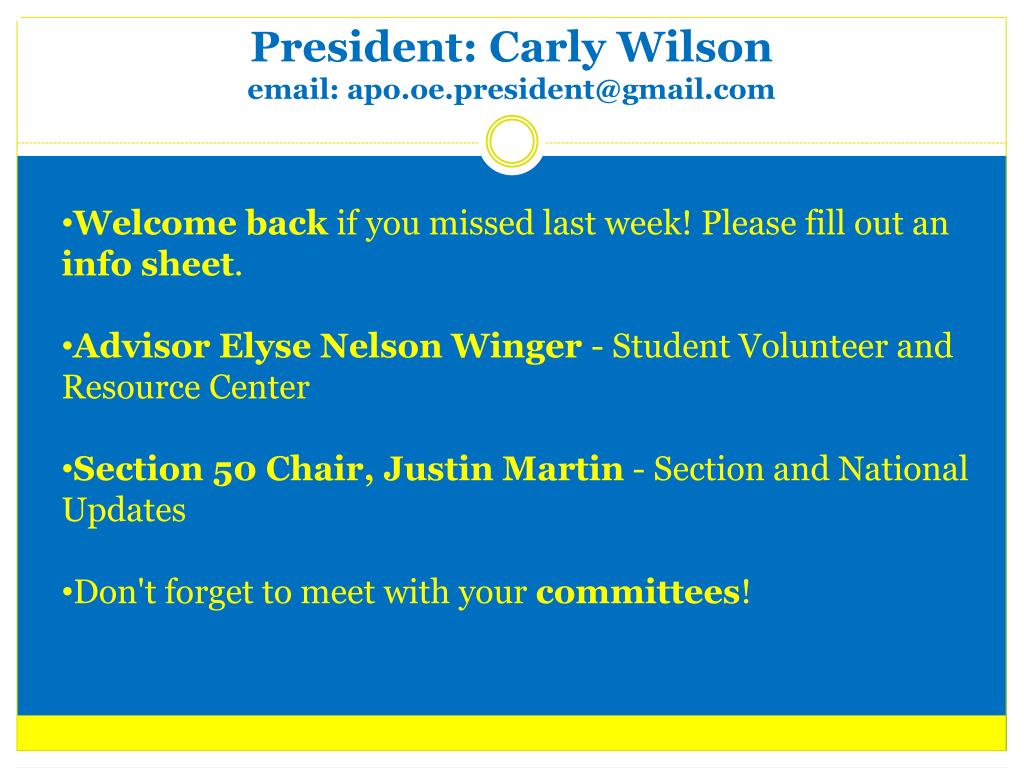 President: Carly Wilson
email: apo.oe.president@gmail.com

•Welcome back if you missed last week! Please fill out an info sheet.

•Advisor Elyse Nelson Winger - Student Volunteer and Resource Center

•Section 50 Chair, Justin Martin - Section and National Updates

•Don't forget to meet with your committees!